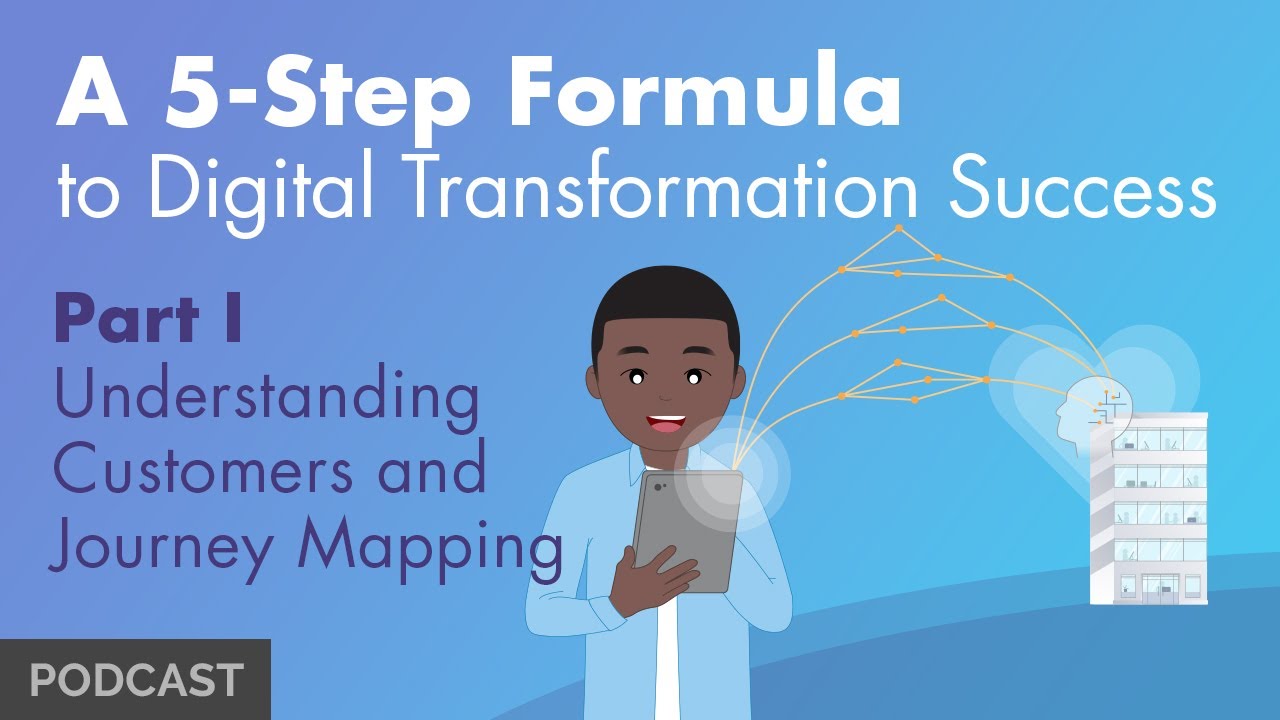 A 5-Step Formula
to Digital Transformation Success

Part I
Understanding Customers and Journey Mapping

PODCAST